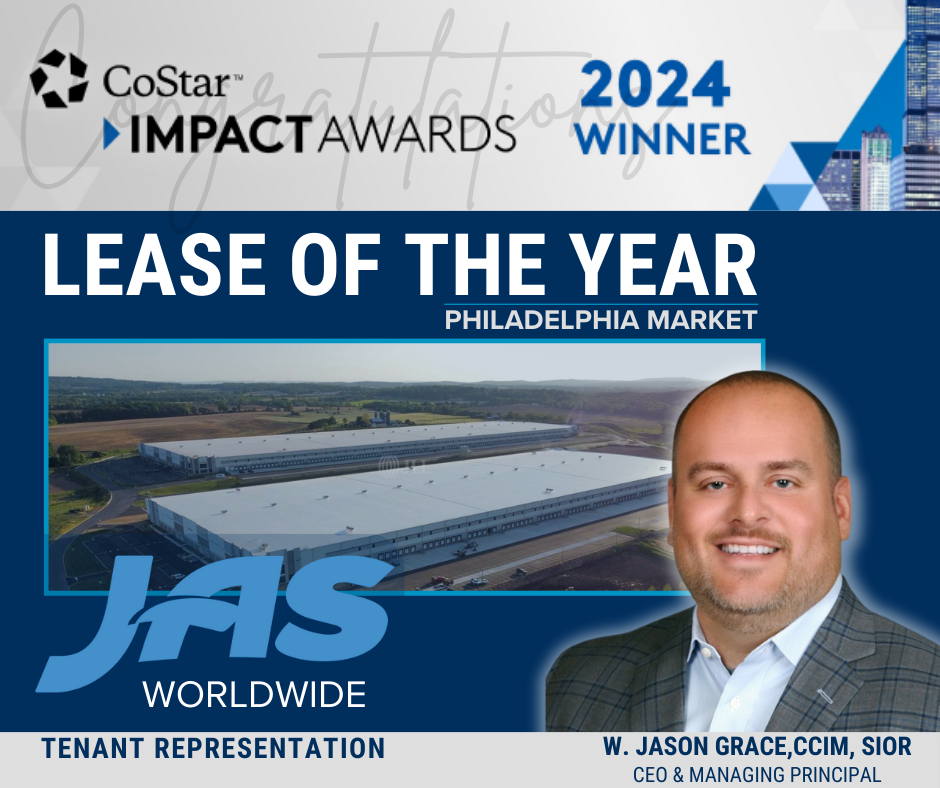 Congratulations

CoStar™
IMPACT AWARDS

2024
WINNER

LEASE OF THE YEAR
PHILADELPHIA MARKET

JAS
WORLDWIDE

TENANT REPRESENTATION

W. JASON GRACE,CCIM, SIOR
CEO & MANAGING PRINCIPAL